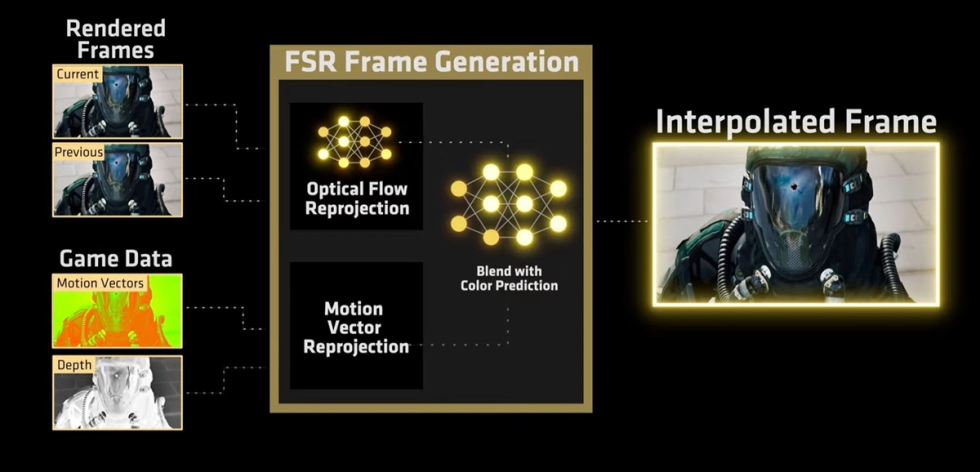 Rendered Frames

Current

Previous

Game Data

Motion Vectors

Depth

FSR Frame Generation

Optical Flow Reprojection

Motion Vector Reprojection

Blend with Color Prediction

Interpolated Frame